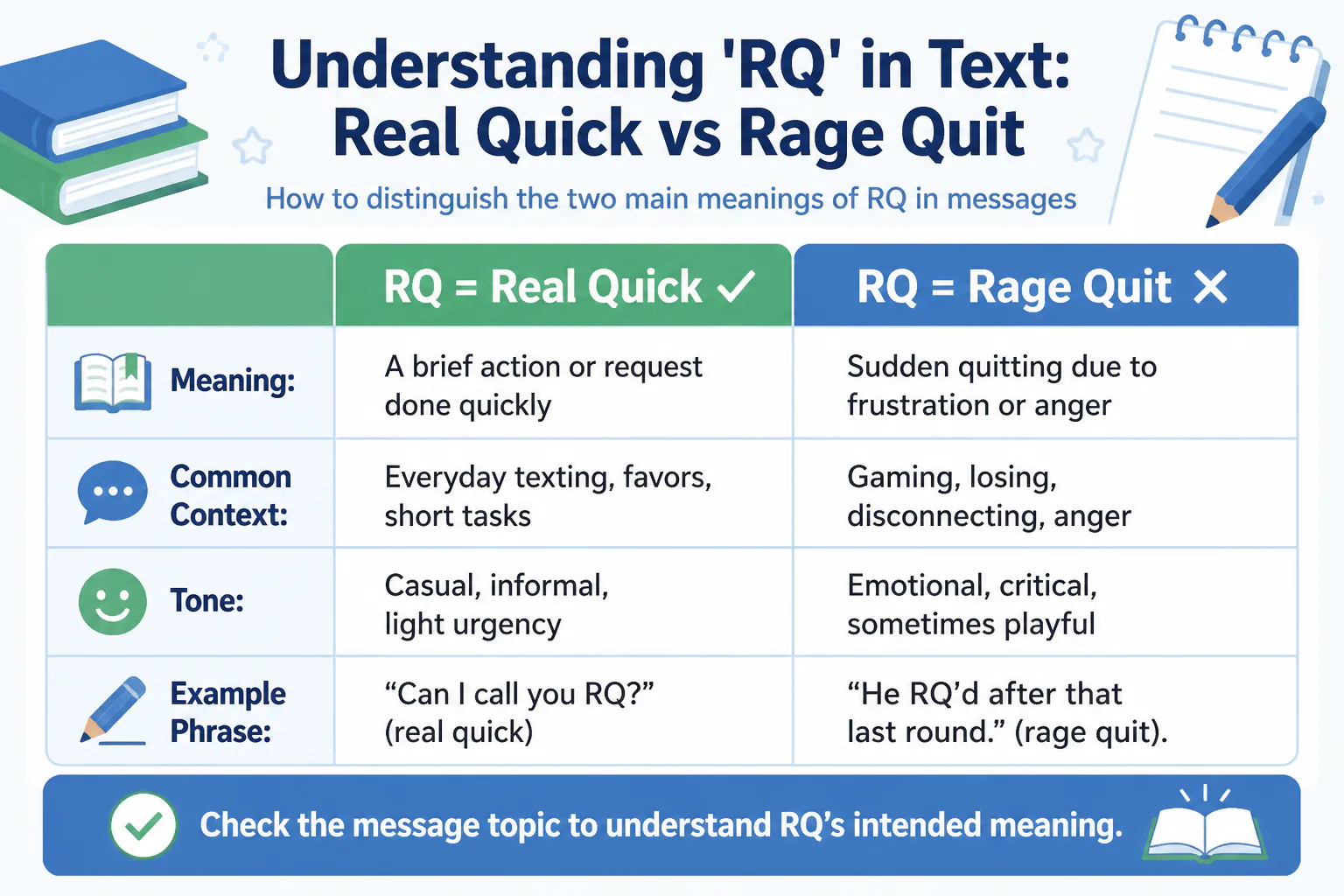 Understanding 'RQ' in Text: Real Quick vs Rage Quit

How to distinguish the two main meanings of RQ in messages

| | RQ = Real Quick ✓ | RQ = Rage Quit ✕ |
|---|---|---|
| Meaning: | A brief action or request done quickly | Sudden quitting due to frustration or anger |
| Common Context: | Everyday texting, favors, short tasks | Gaming, losing, disconnecting, anger |
| Tone: | Casual, informal, light urgency | Emotional, critical, sometimes playful |
| Example Phrase: | “Can I call you RQ?” (real quick) | “He RQ’d after that last round.” (rage quit). |

Check the message topic to understand RQ’s intended meaning.